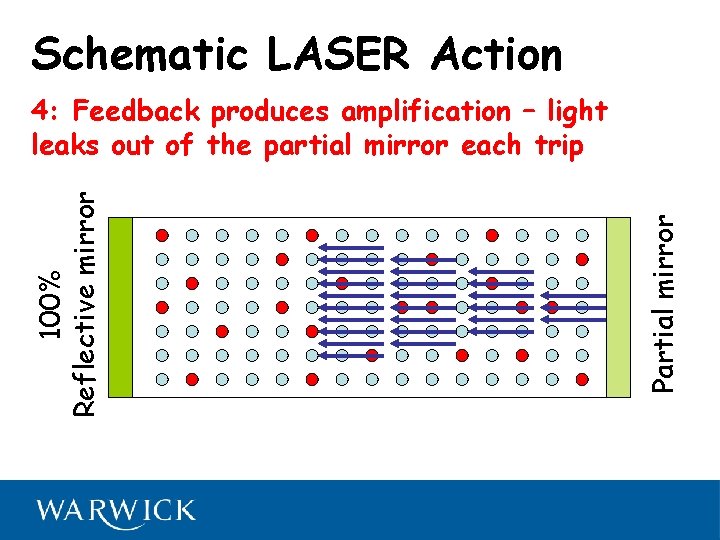 Schematic LASER Action

4: Feedback produces amplification – light leaks out of the partial mirror each trip

100%
Reflective mirror

Partial mirror

WARWICK